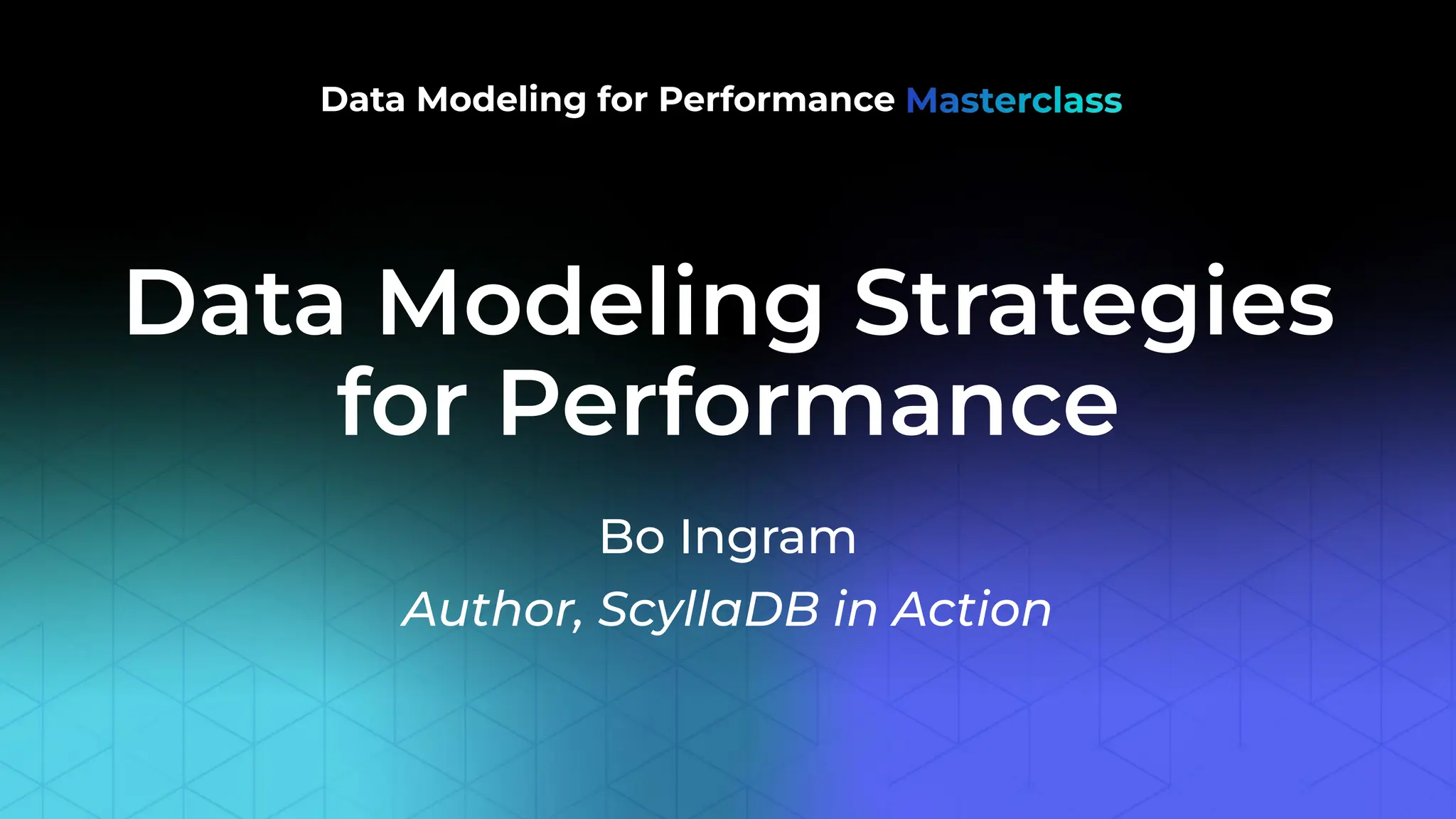 Data Modeling for Performance Masterclass

Data Modeling Strategies for Performance

Bo Ingram

Author, ScyllaDB in Action